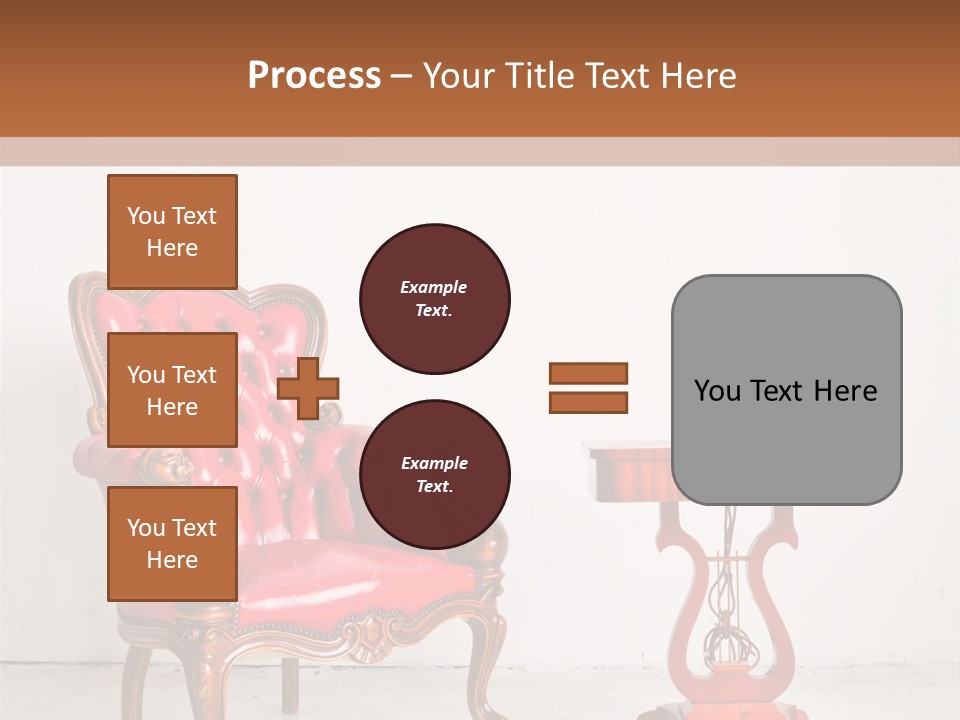 Process – Your Title Text Here

You Text Here

You Text Here

You Text Here

Example Text.

Example Text.

You Text Here